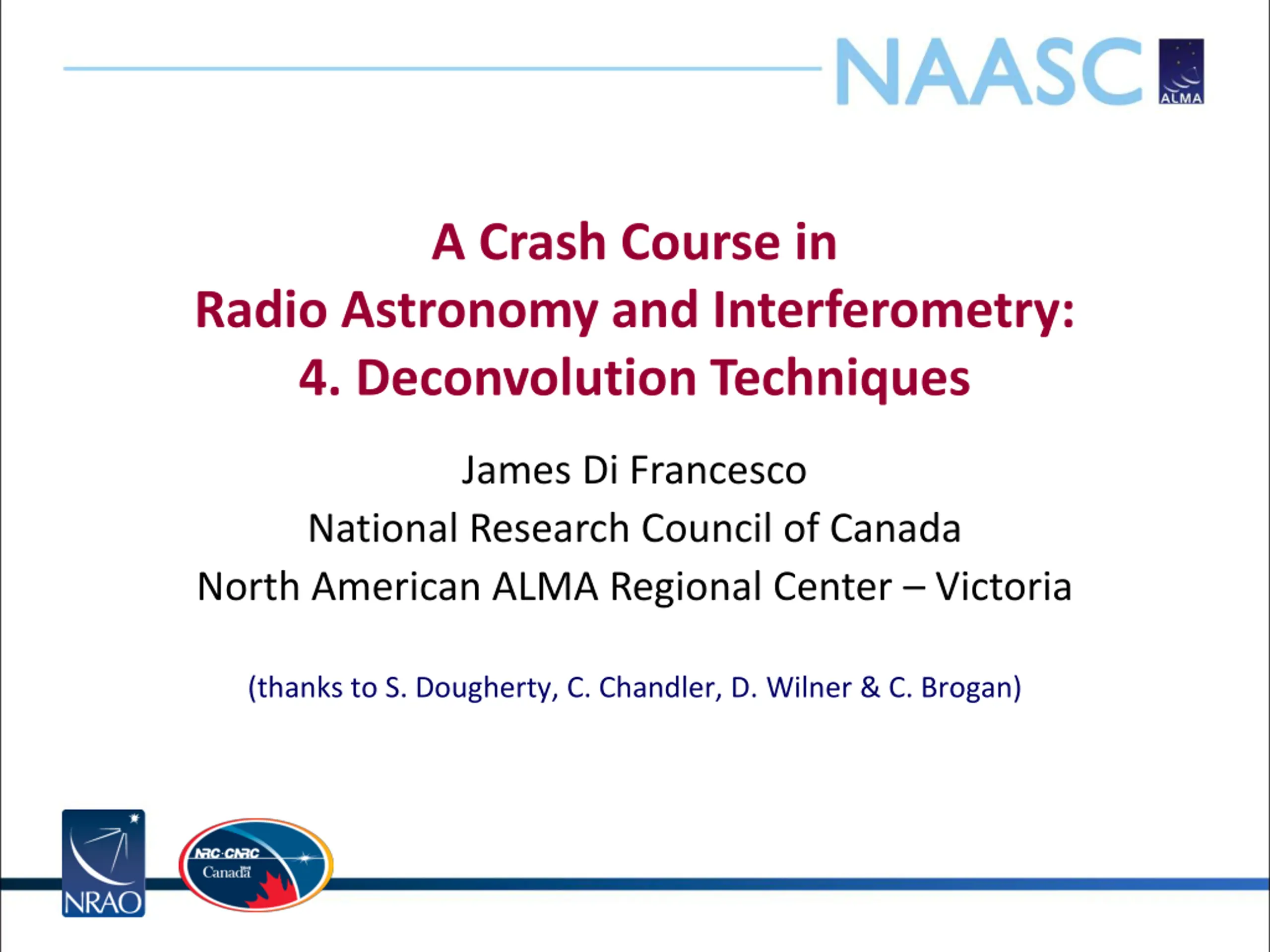 NAASC ALMA

A Crash Course in Radio Astronomy and Interferometry: 4. Deconvolution Techniques

James Di Francesco

National Research Council of Canada

North American ALMA Regional Center – Victoria

(thanks to S. Dougherty, C. Chandler, D. Wilner & C. Brogan)

NRAO

NRC·CNRC Canada